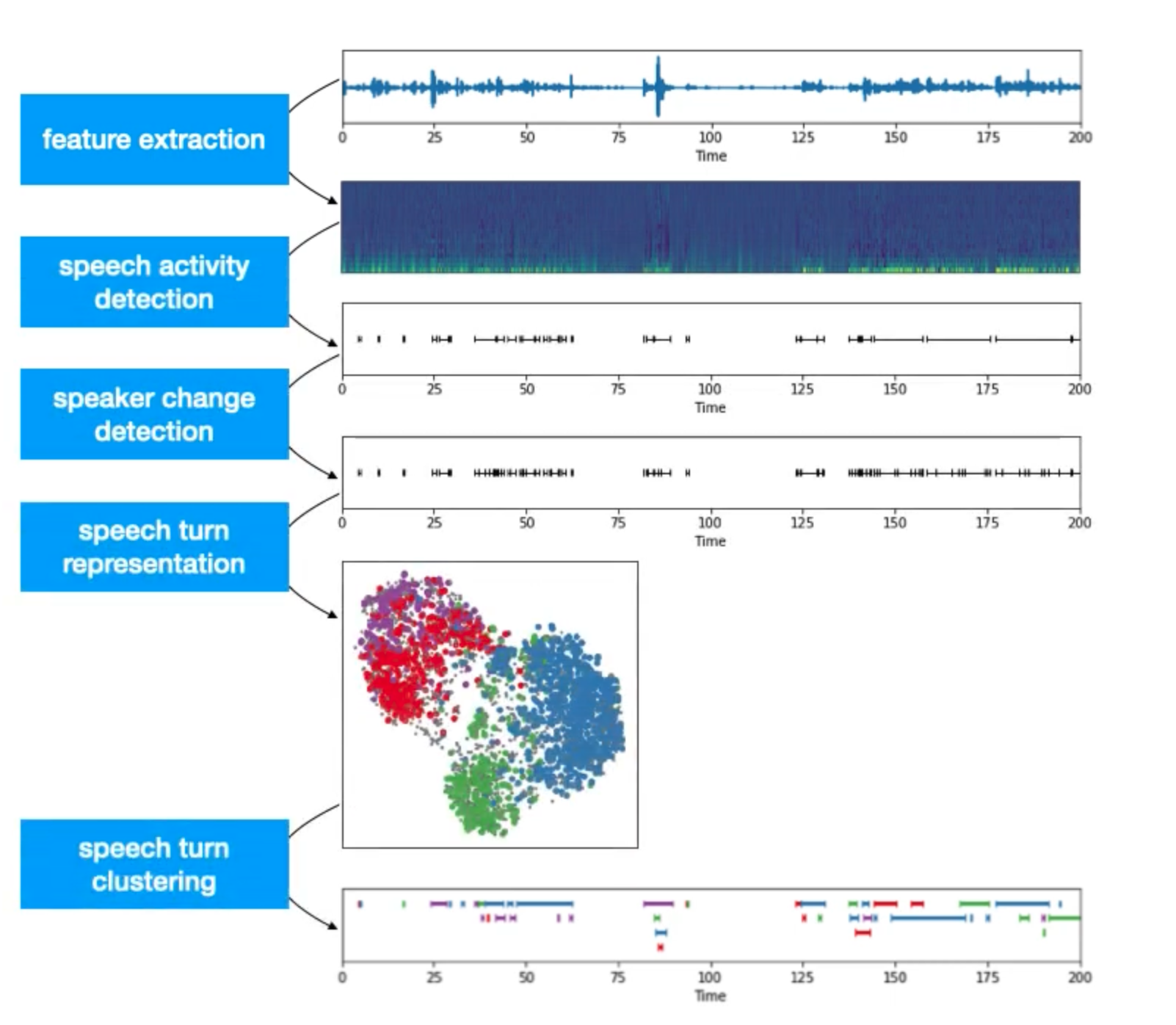 feature extraction

speech activity detection

speaker change detection

speech turn representation

speech turn clustering

0 25 50 75 100 125 150 175 200
Time

0 25 50 75 100 125 150 175 200
Time

0 25 50 75 100 125 150 175 200
Time

0 25 50 75 100 125 150 175 200
Time